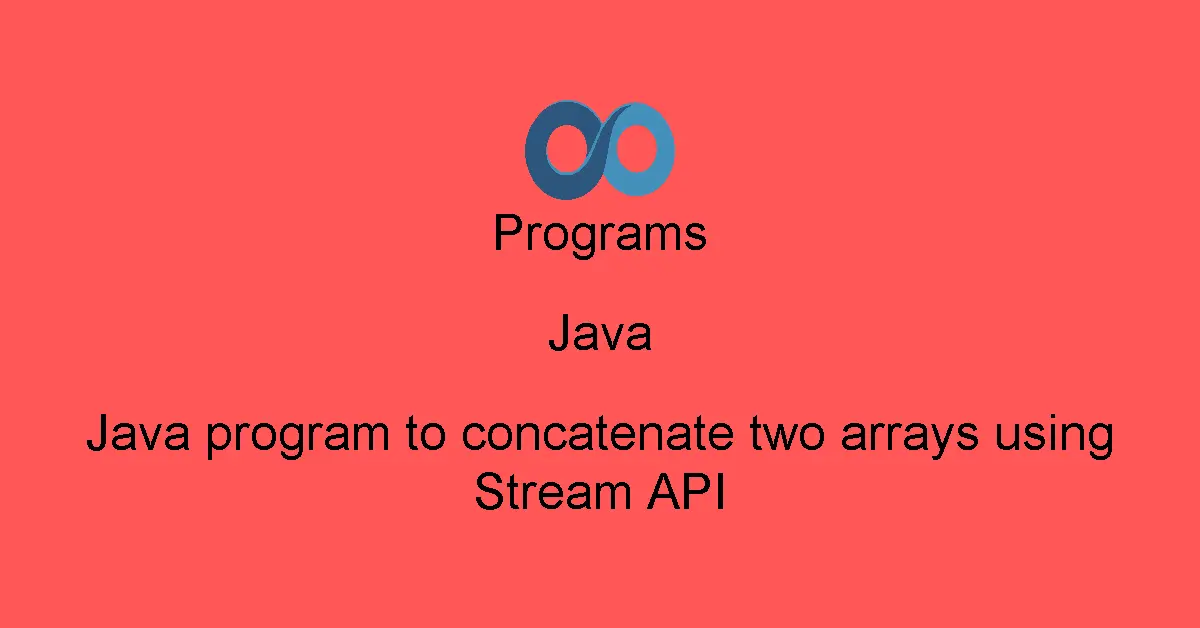 Programs

Java

Java program to concatenate two arrays using Stream API